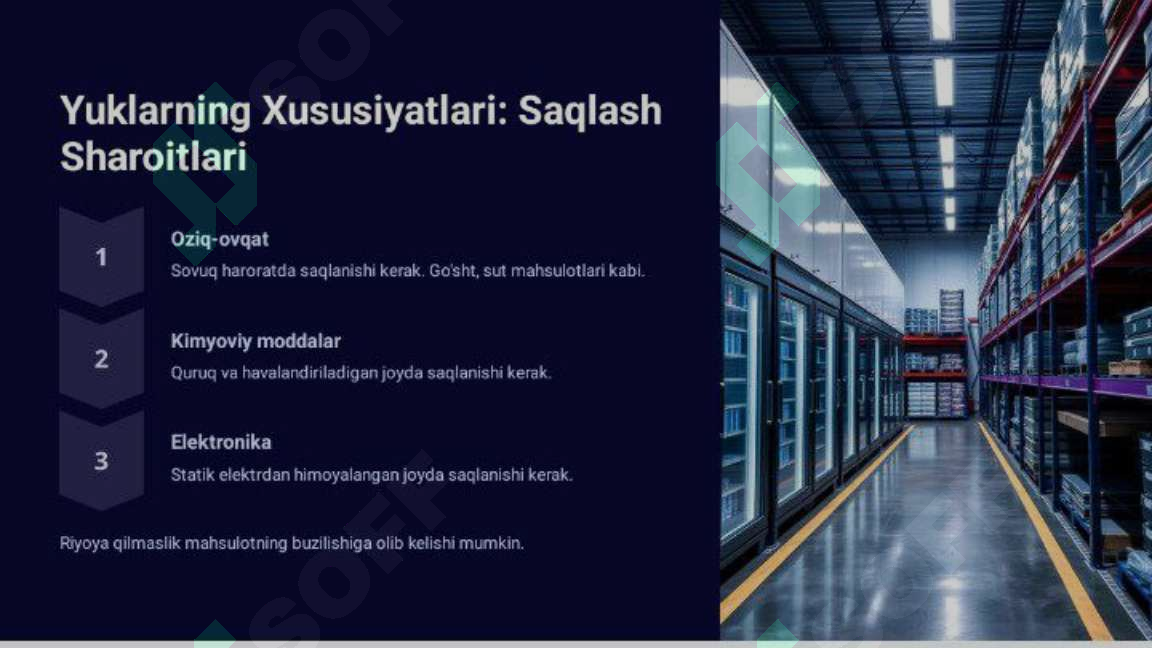 Yuklarning Xususiyatlari: Saqlash Sharoitlari

1

Oziq-ovqat

Sovuq haroratda saqlanishi kerak. Go'sht, sut mahsulotlari kabi.

2

Kimyoviy moddalar

Quruq va havalandiriladigan joyda saqlanishi kerak.

3

Elektronika

Statik elektrdan himoyalangan joyda saqlanishi kerak.

Riyoya qilmaslik mahsulotning buzilishiga olib kelishi mumkin.